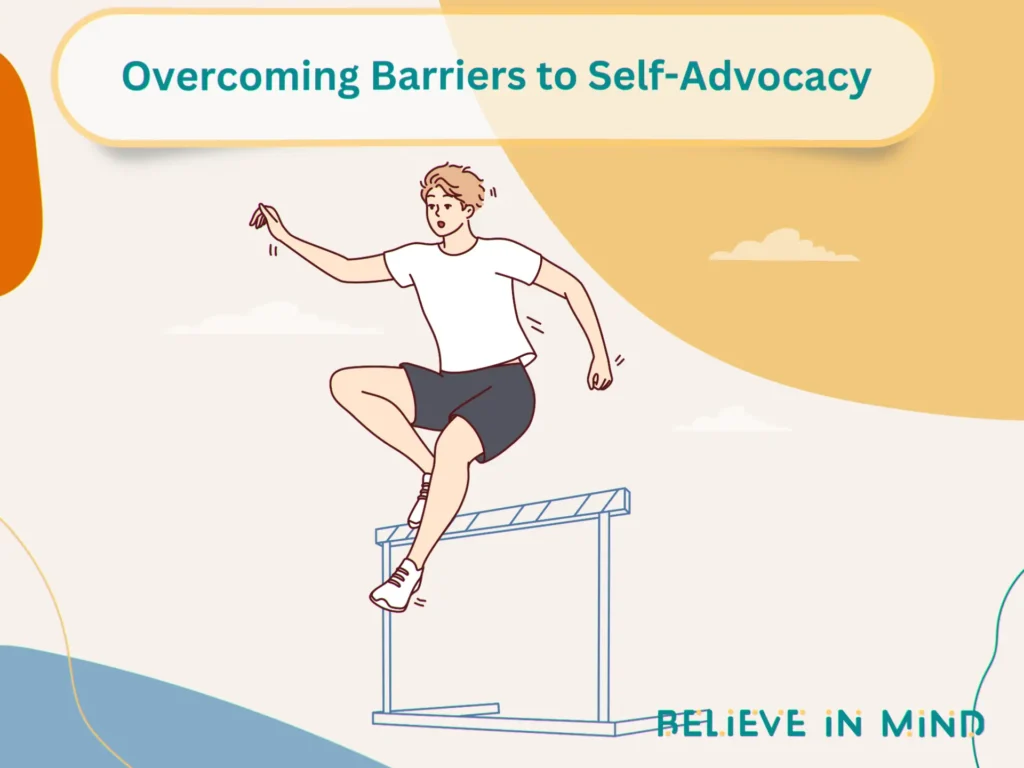 Overcoming Barriers to Self-Advocacy

BELIEVE IN MIND